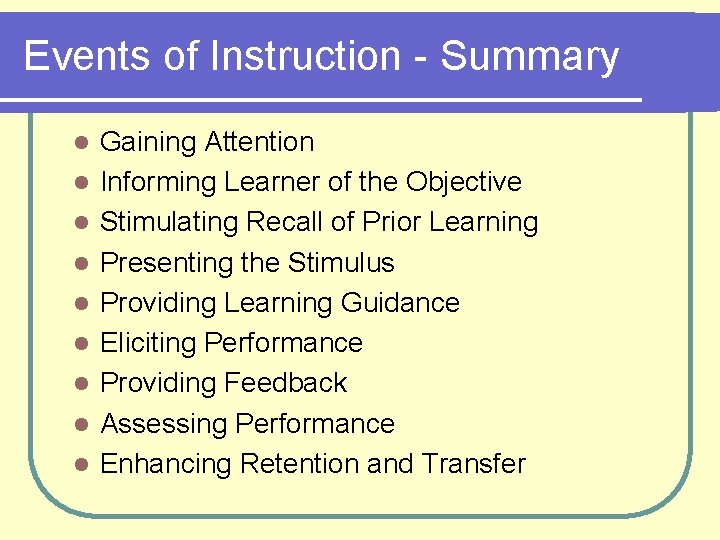 Events of Instruction - Summary

- Gaining Attention
- Informing Learner of the Objective
- Stimulating Recall of Prior Learning
- Presenting the Stimulus
- Providing Learning Guidance
- Eliciting Performance
- Providing Feedback
- Assessing Performance
- Enhancing Retention and Transfer